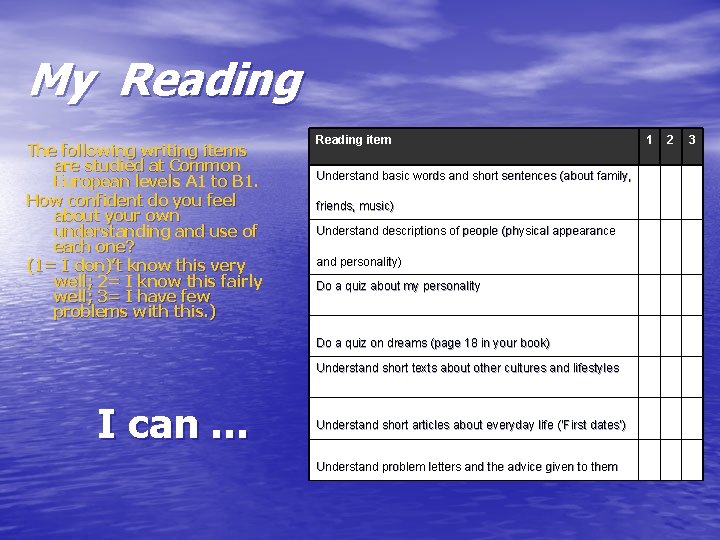 My Reading

The following writing items are studied at Common European levels A1 to B1.

How confident do you feel about your own understanding and use of each one?

(1= I don)'t know this very well; 2= I know this fairly well; 3= I have few problems with this.)

I can ...

| Reading item | 1 | 2 | 3 |
|---|---|---|---|
| Understand basic words and short sentences (about family, friends, music) | | | |
| Understand descriptions of people (physical appearance and personality) | | | |
| Do a quiz about my personality | | | |
| Do a quiz on dreams (page 18 in your book) | | | |
| Understand short texts about other cultures and lifestyles | | | |
| Understand short articles about everyday life ('First dates') | | | |
| Understand problem letters and the advice given to them | | | |